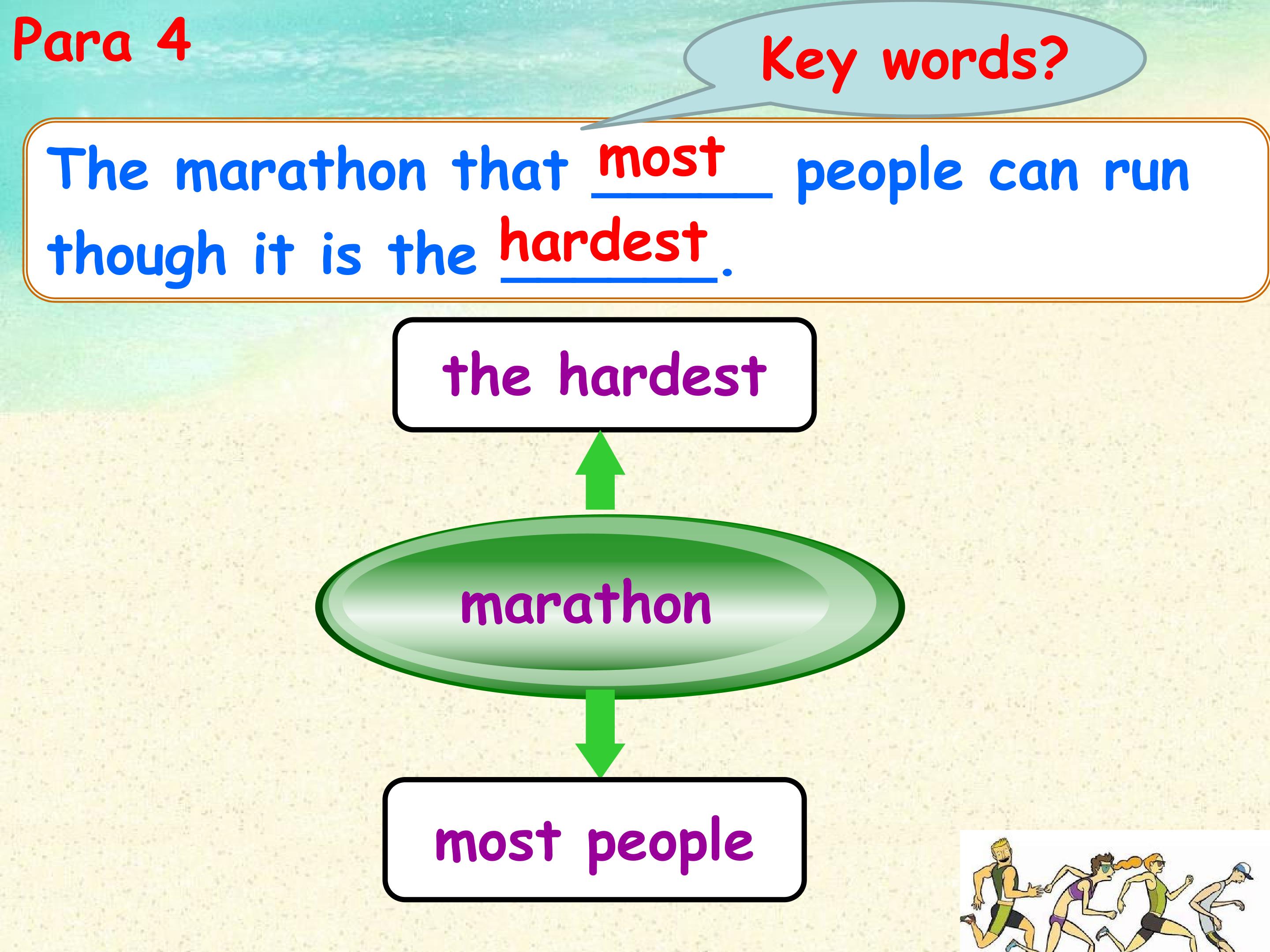 Para 4

Key words?

The marathon that most people can run though it is the hardest.

the hardest

marathon

most people